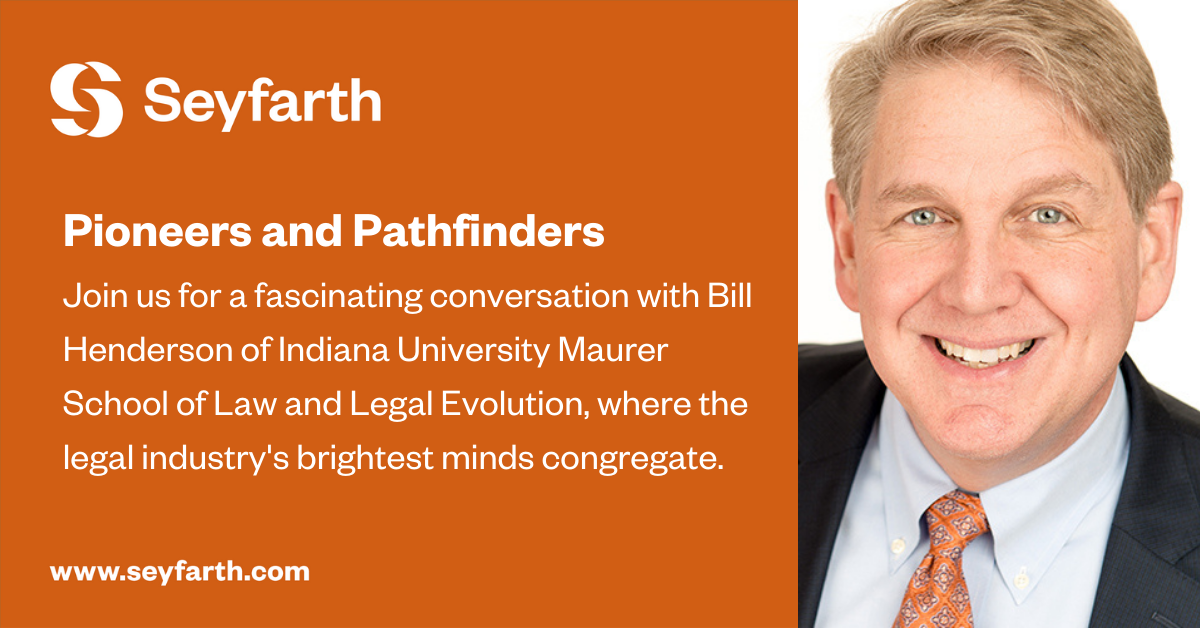 Seyfarth

Pioneers and Pathfinders

Join us for a fascinating conversation with Bill Henderson of Indiana University Maurer School of Law and Legal Evolution, where the legal industry's brightest minds congregate.

www.seyfarth.com